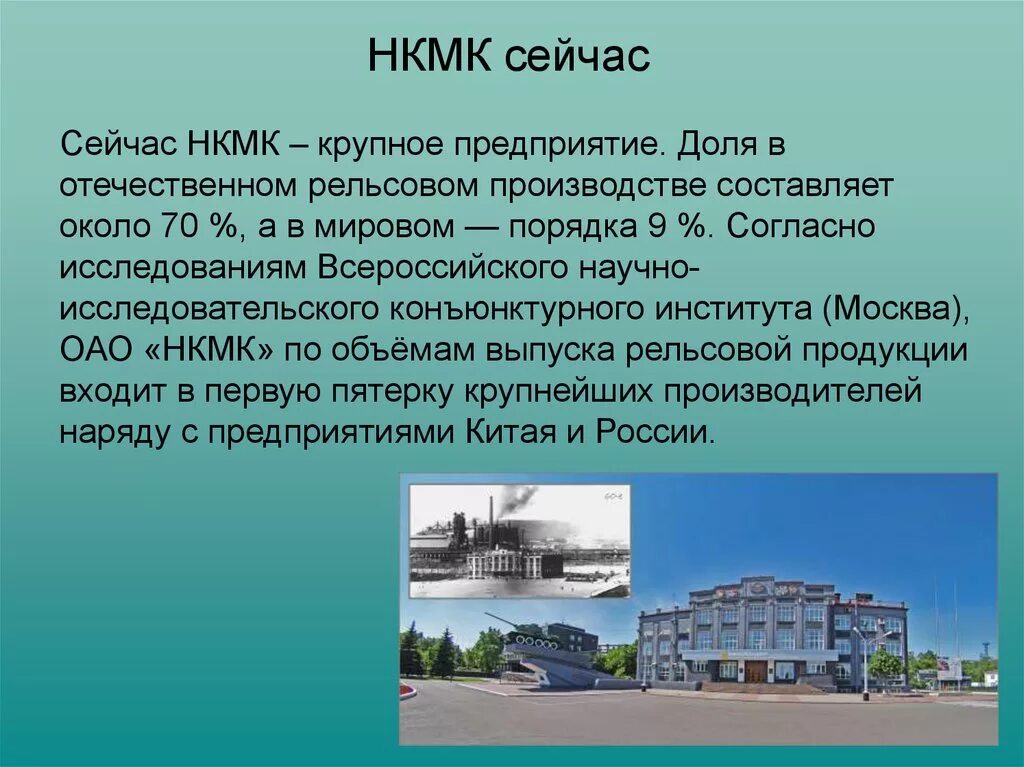 НКМК сейчас

Сейчас НКМК – крупное предприятие. Доля в отечественном рельсовом производстве составляет около 70 %, а в мировом — порядка 9 %. Согласно исследованиям Всероссийского научно-исследовательского конъюнктурного института (Москва), ОАО «НКМК» по объёмам выпуска рельсовой продукции входит в первую пятерку крупнейших производителей наряду с предприятиями Китая и России.